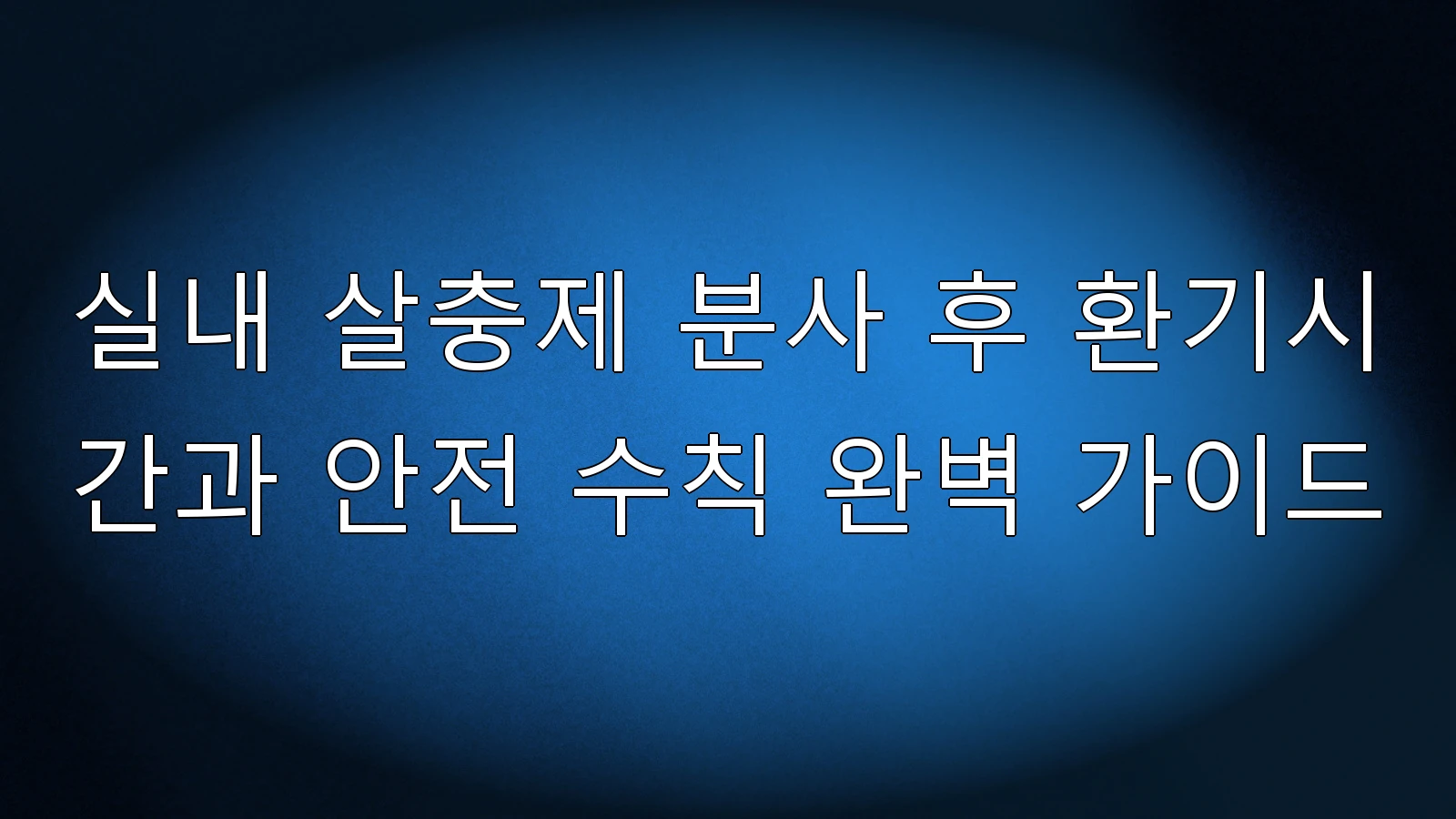 실내 살충제 분사 후 환기시간과 안전 수칙 완벽 가이드